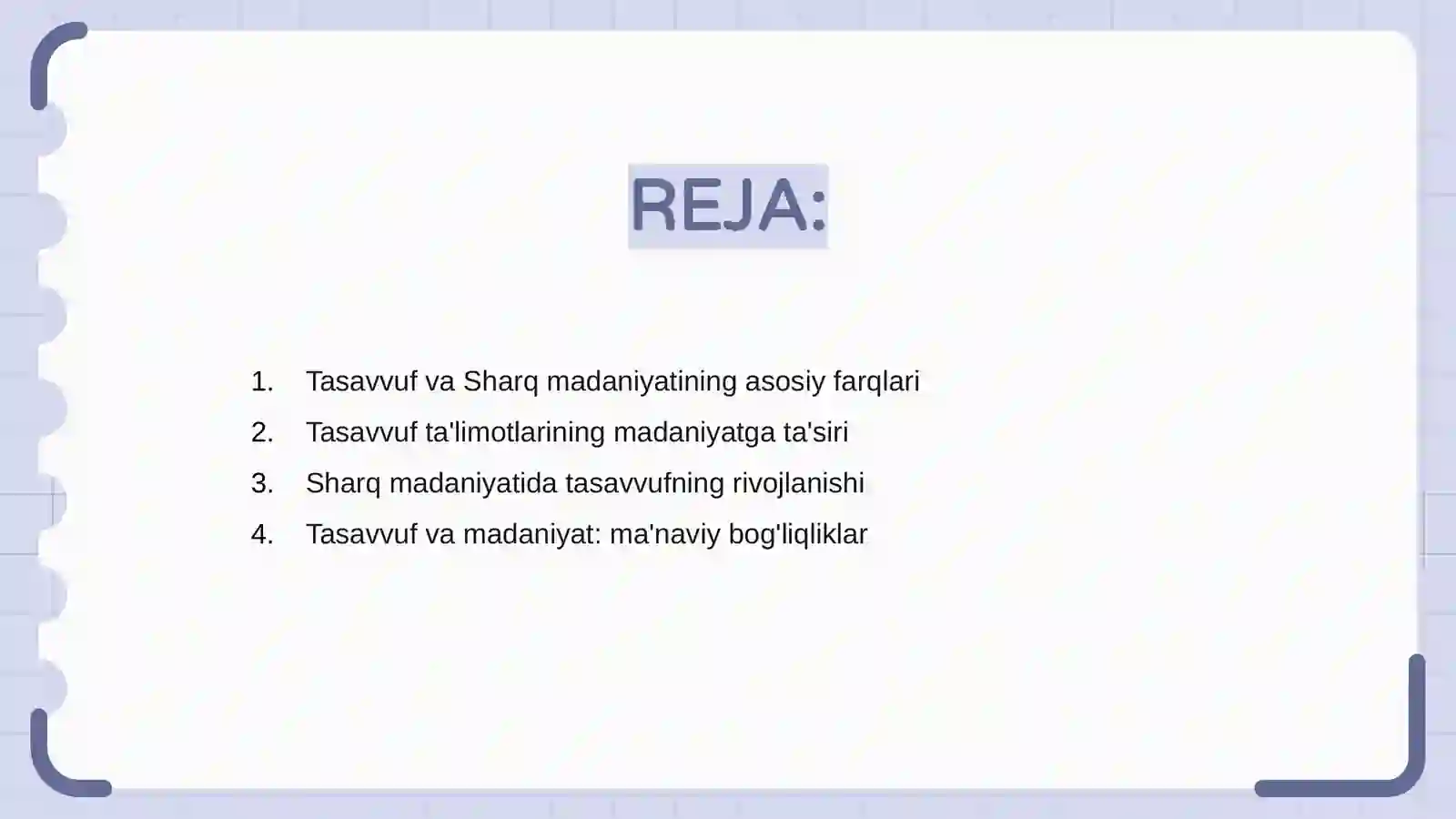 REJA:

1. Tasavvuf va Sharq madaniyatining asosiy farqlari
2. Tasavvuf ta'limotlarining madaniyatga ta'siri
3. Sharq madaniyatida tasavvufning rivojlanishi
4. Tasavvuf va madaniyat: ma'naviy bog'liqliklar